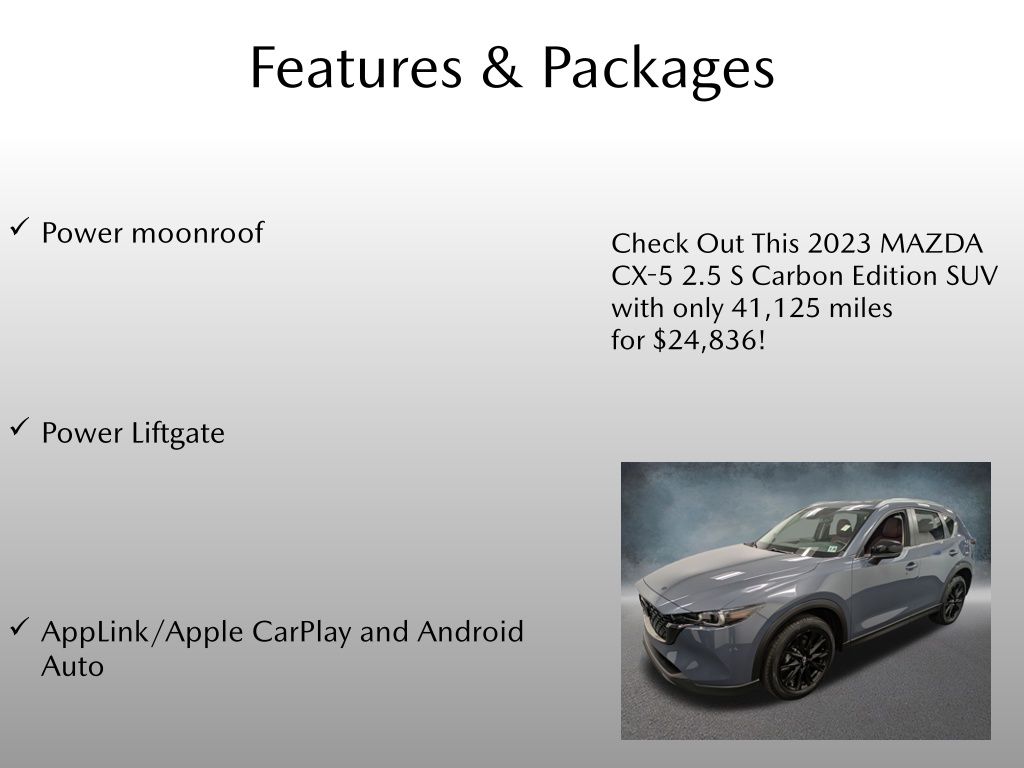 Features & Packages

✓ Power moonroof

✓ Power Liftgate

✓ AppLink/Apple CarPlay and Android Auto

Check Out This 2023 MAZDA CX-5 2.5 S Carbon Edition SUV with only 41,125 miles for $24,836!